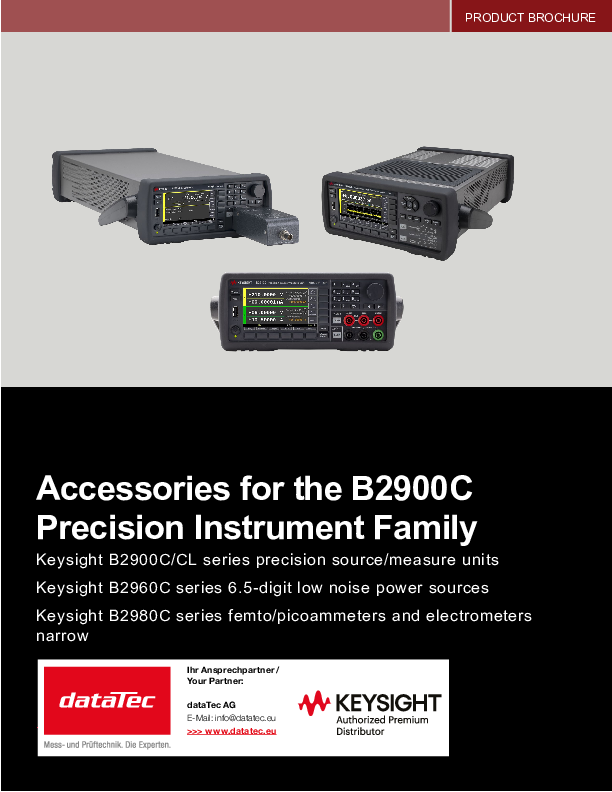 PRODUCT BROCHURE

Accessories for the B2900C Precision Instrument Family

Keysight B2900C/CL series precision source/measure units

Keysight B2960C series 6.5-digit low noise power sources

Keysight B2980C series femto/picoammeters and electrometers narrow

dataTec

Mess- und Prüftechnik. Die Experten.

Ihr Ansprechpartner / Your Partner:

dataTec AG
E-Mail: info@datatec.eu
>>> www.datatec.eu

KEYSIGHT
Authorized Premium Distributor